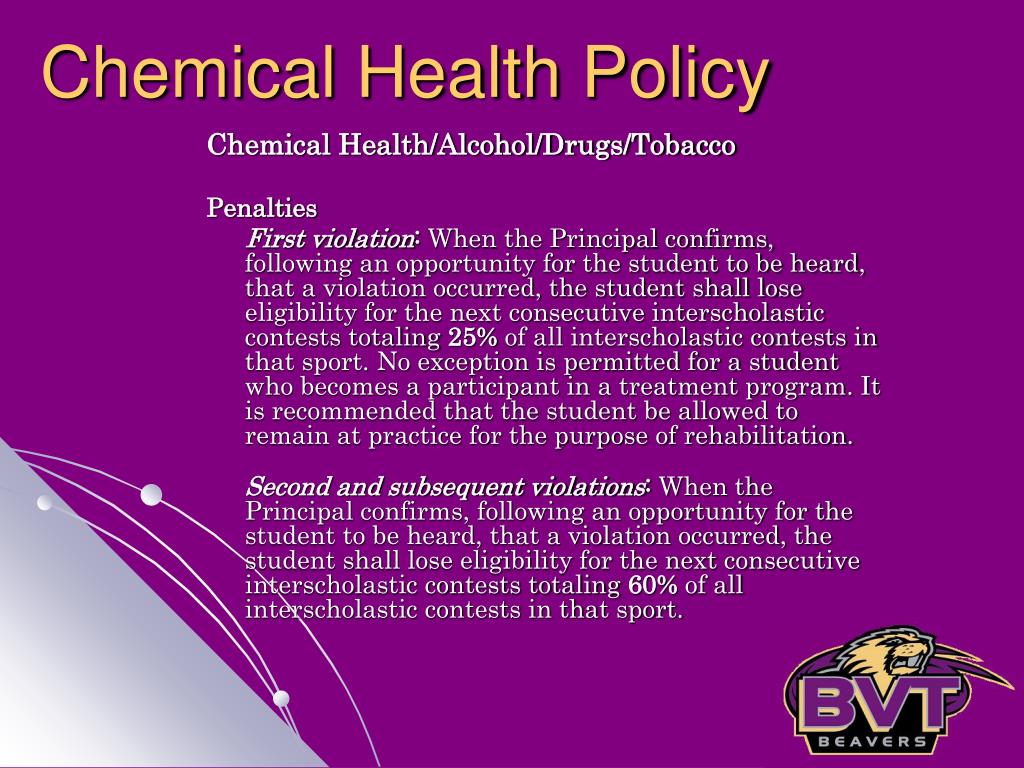 Chemical Health Policy

Chemical Health/Alcohol/Drugs/Tobacco

Penalties

First violation: When the Principal confirms, following an opportunity for the student to be heard, that a violation occurred, the student shall lose eligibility for the next consecutive interscholastic contests totaling 25% of all interscholastic contests in that sport. No exception is permitted for a student who becomes a participant in a treatment program. It is recommended that the student be allowed to remain at practice for the purpose of rehabilitation.

Second and subsequent violations: When the Principal confirms, following an opportunity for the student to be heard, that a violation occurred, the student shall lose eligibility for the next consecutive interscholastic contests totaling 60% of all interscholastic contests in that sport.

BVT
BEAVERS